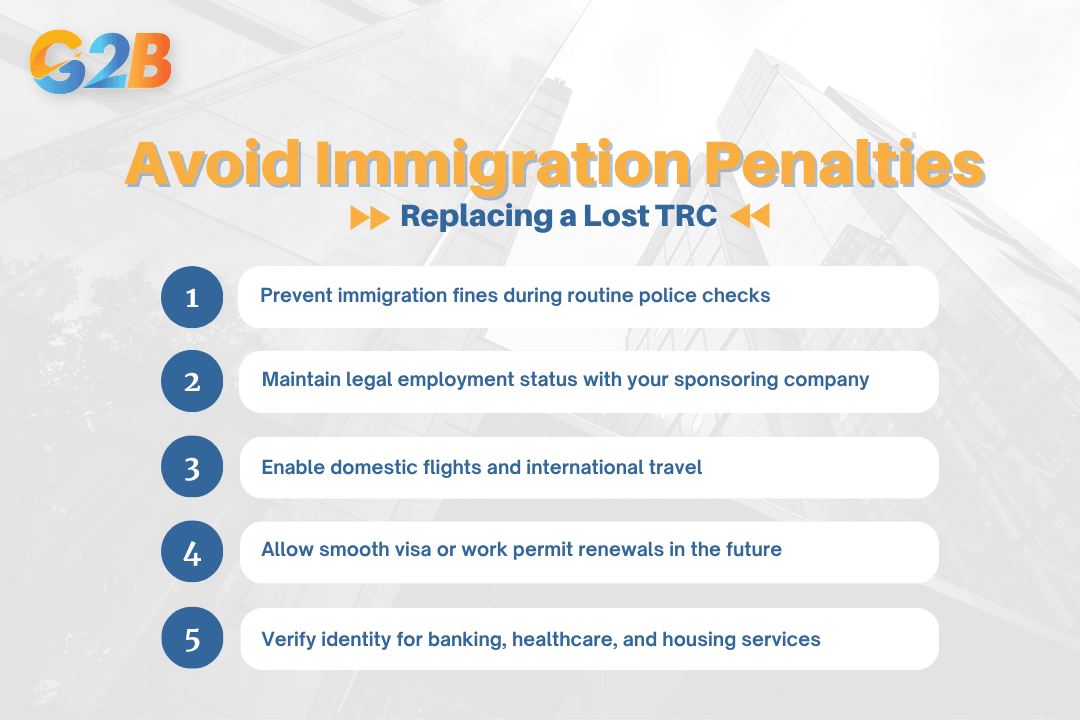 G2B

Avoid Immigration Penalties

Replacing a Lost TRC

1 Prevent immigration fines during routine police checks

2 Maintain legal employment status with your sponsoring company

3 Enable domestic flights and international travel

4 Allow smooth visa or work permit renewals in the future

5 Verify identity for banking, healthcare, and housing services